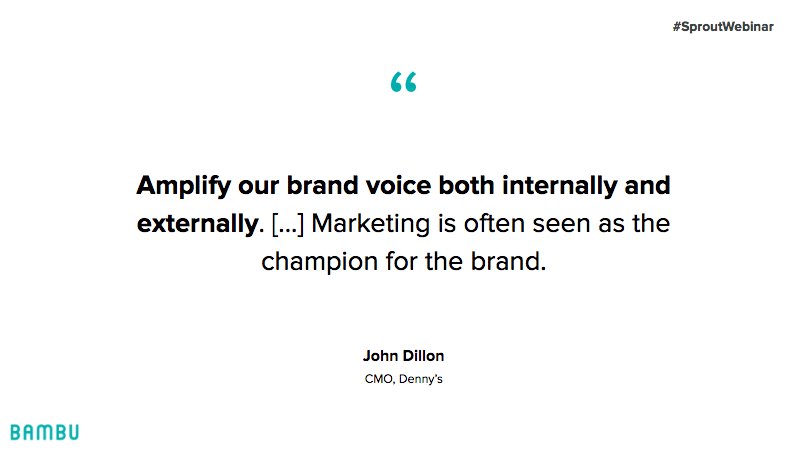 #SproutWebinar

“

Amplify our brand voice both internally and externally. [...] Marketing is often seen as the champion for the brand.

John Dillon

CMO, Denny's

BAMBU